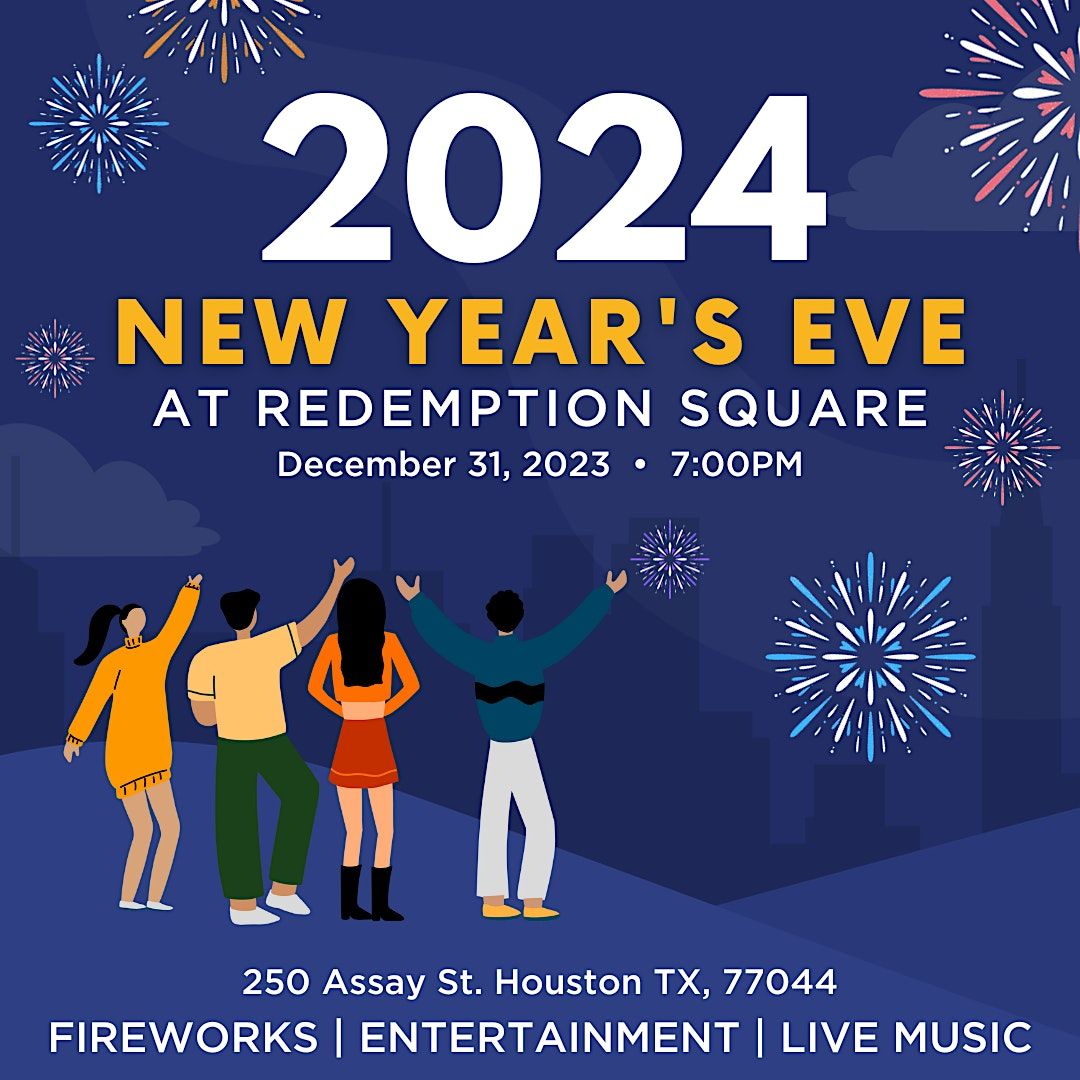 2024
NEW YEAR'S EVE
AT REDEMPTION SQUARE
December 31, 2023 • 7:00PM

250 Assay St. Houston TX, 77044
FIREWORKS | ENTERTAINMENT | LIVE MUSIC